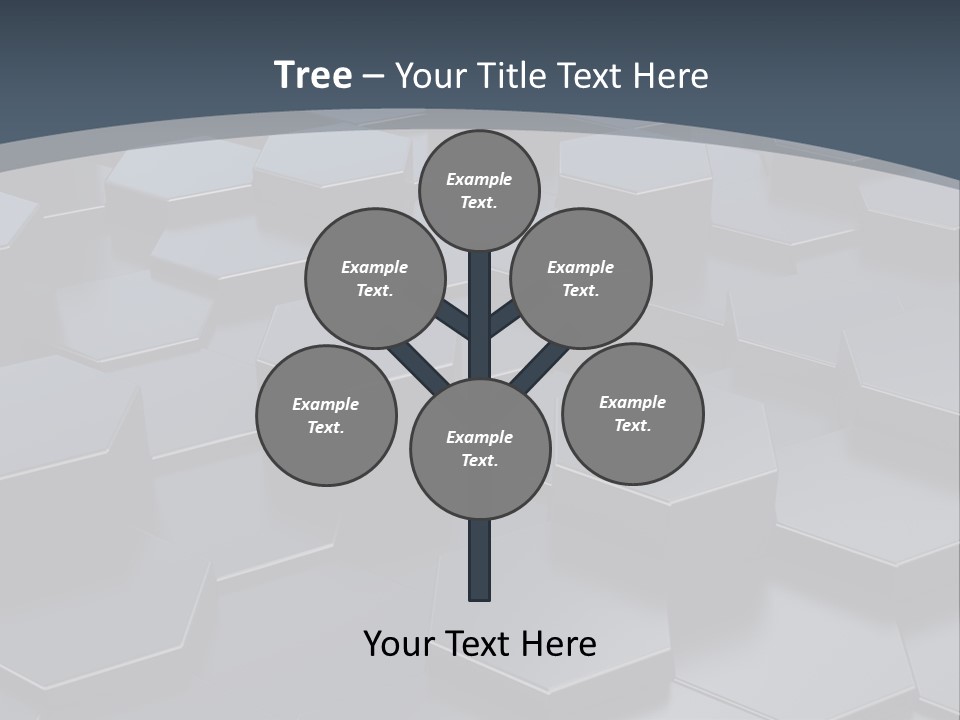 Tree – Your Title Text Here

Example Text.

Example Text.

Example Text.

Example Text.

Example Text.

Example Text.

Your Text Here